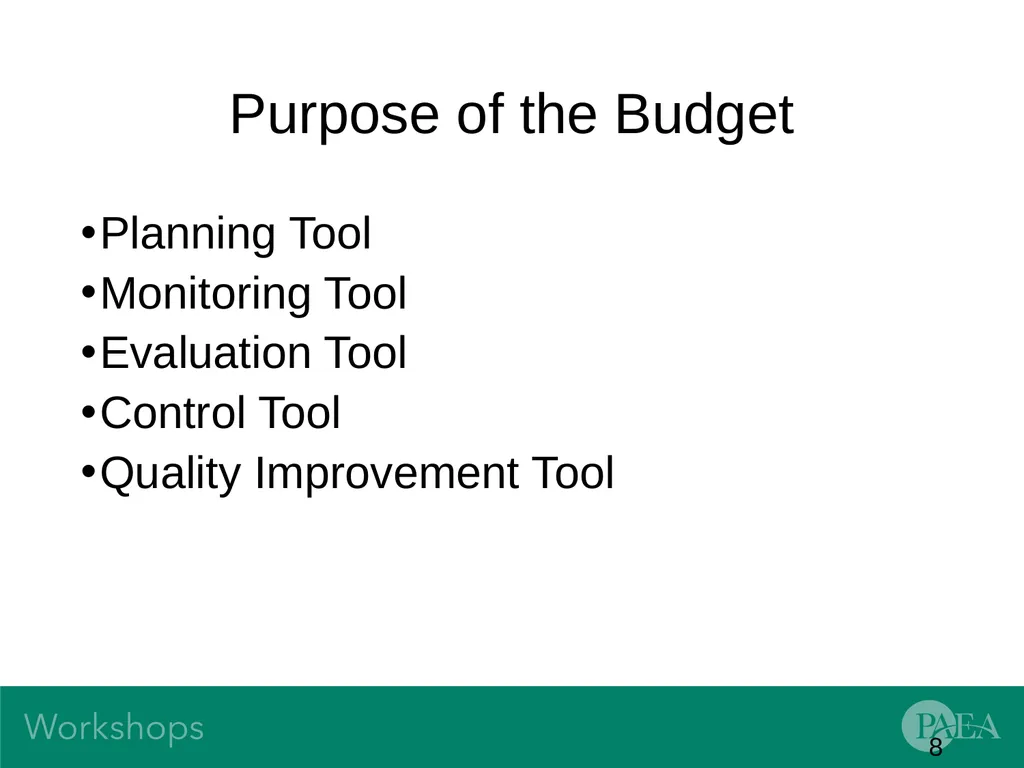 Purpose of the Budget

•Planning Tool
•Monitoring Tool
•Evaluation Tool
•Control Tool
•Quality Improvement Tool

Workshops

PAEA

8